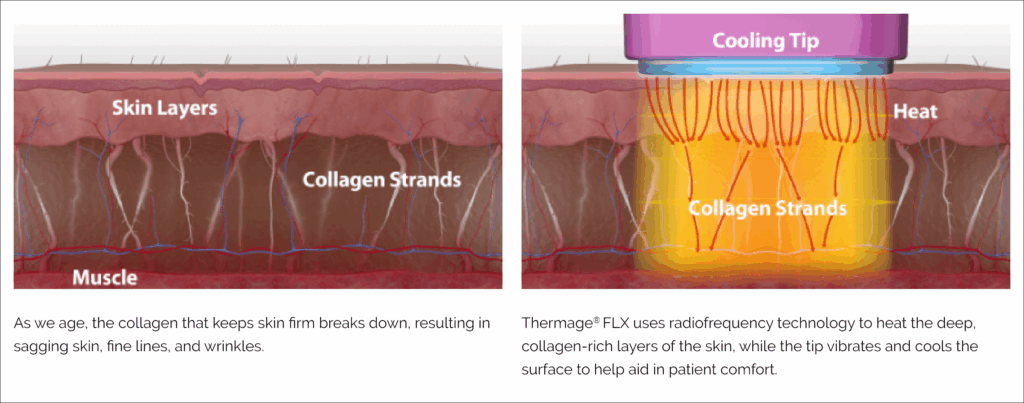 Skin Layers

Collagen Strands

Muscle

As we age, the collagen that keeps skin firm breaks down, resulting in sagging skin, fine lines, and wrinkles.

Cooling Tip

Heat

Collagen Strands

Thermage® FLX uses radiofrequency technology to heat the deep, collagen-rich layers of the skin, while the tip vibrates and cools the surface to help aid in patient comfort.